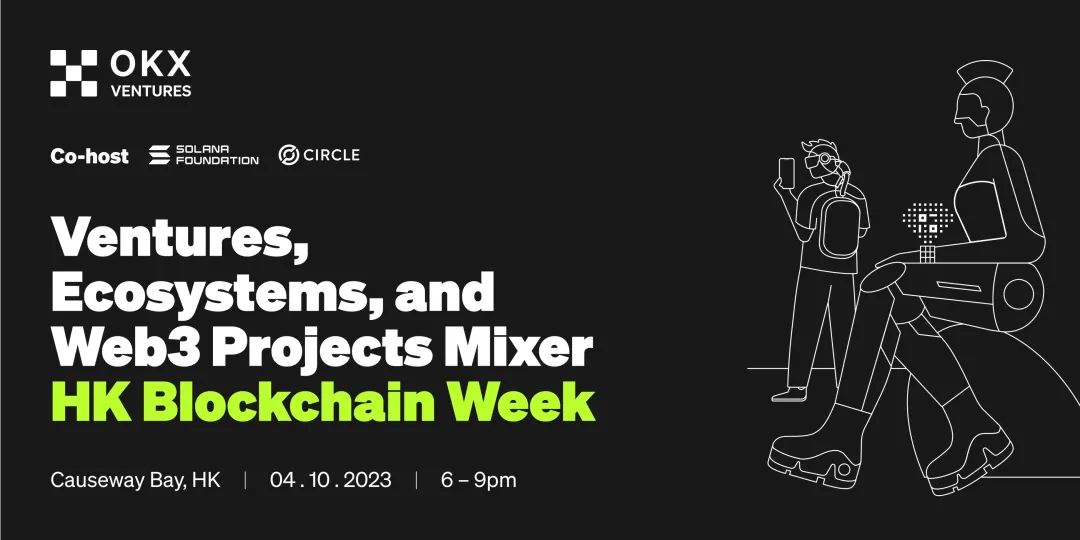 OKX
VENTURES

Co-host SOLANA FOUNDATION CIRCLE

Ventures, Ecosystems, and Web3 Projects Mixer
HK Blockchain Week

Causeway Bay, HK | 04 . 10 . 2023 | 6 – 9pm